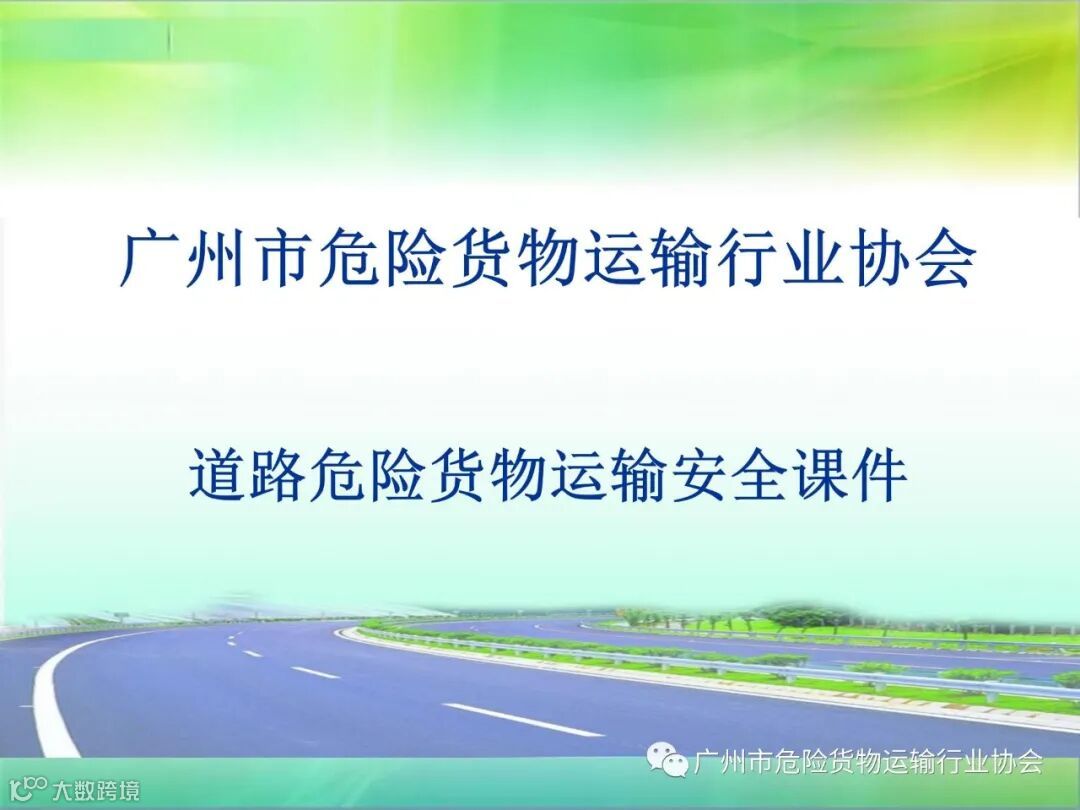 广州市危险货物运输行业协会

道路危险货物运输安全课件

广州市危险货物运输行业协会

大数跨境